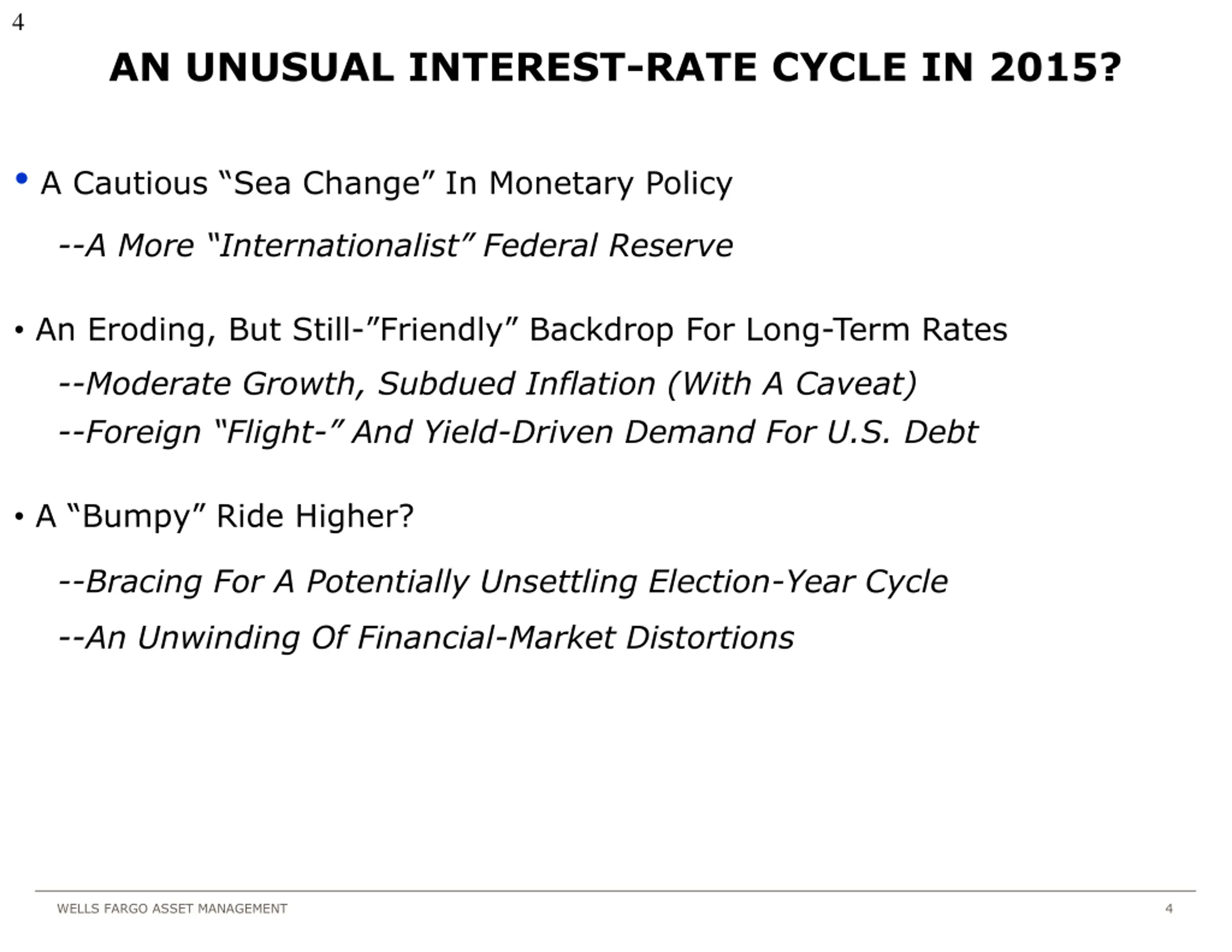 4

AN UNUSUAL INTEREST-RATE CYCLE IN 2015?

• A Cautious “Sea Change” In Monetary Policy

--A More “Internationalist” Federal Reserve

• An Eroding, But Still-”Friendly” Backdrop For Long-Term Rates

--Moderate Growth, Subdued Inflation (With A Caveat)

--Foreign “Flight-” And Yield-Driven Demand For U.S. Debt

• A “Bumpy” Ride Higher?

--Bracing For A Potentially Unsettling Election-Year Cycle

--An Unwinding Of Financial-Market Distortions

WELLS FARGO ASSET MANAGEMENT 4